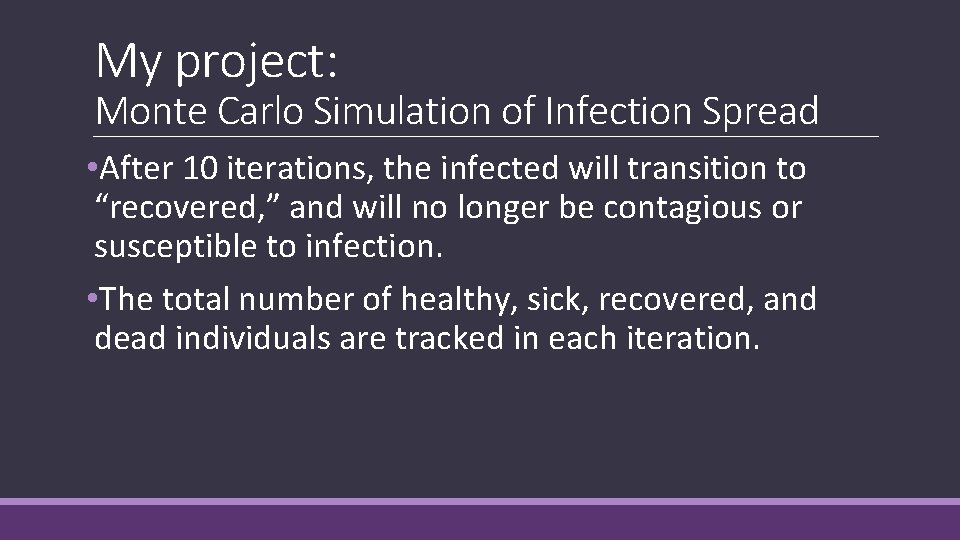 My project:
Monte Carlo Simulation of Infection Spread

•After 10 iterations, the infected will transition to “recovered,” and will no longer be contagious or susceptible to infection.

•The total number of healthy, sick, recovered, and dead individuals are tracked in each iteration.